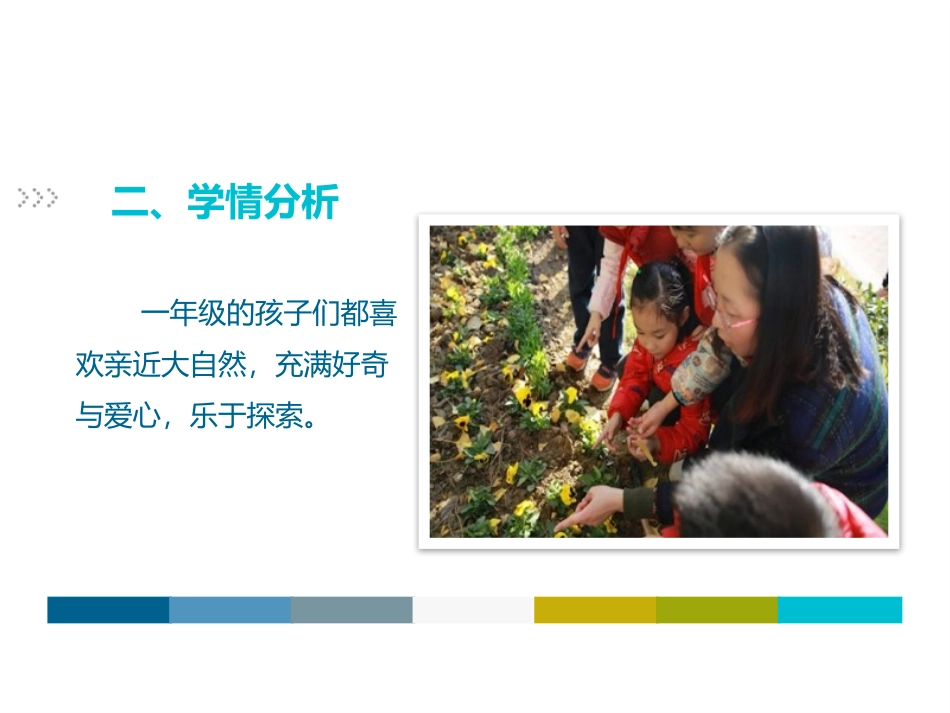 二、学情分析

一年级的孩子们都喜欢亲近大自然，充满好奇与爱心，乐于探索。